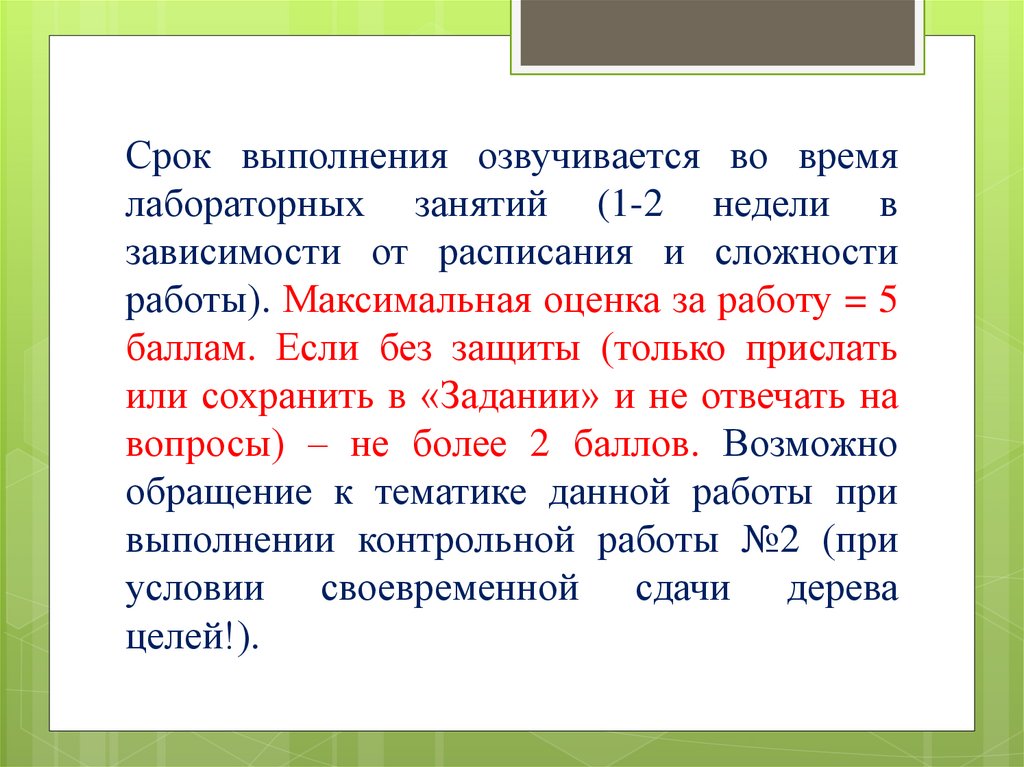 Срок выполнения озвучивается во время лабораторных занятий (1-2 недели в зависимости от расписания и сложности работы). Максимальная оценка за работу = 5 баллам. Если без защиты (только прислать или сохранить в «Задании» и не отвечать на вопросы) – не более 2 баллов. Возможно обращение к тематике данной работы при выполнении контрольной работы №2 (при условии своевременной сдачи дерева целей!).